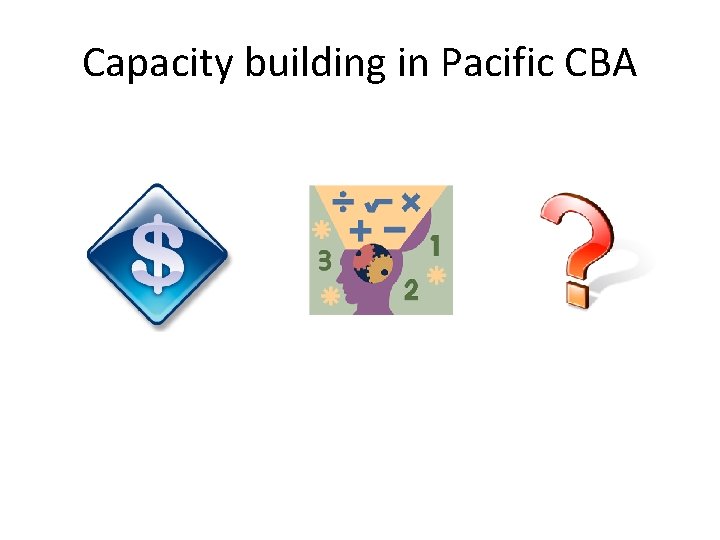 Capacity building in Pacific CBA

$

÷ √ ×
+ −
3 1
2

?